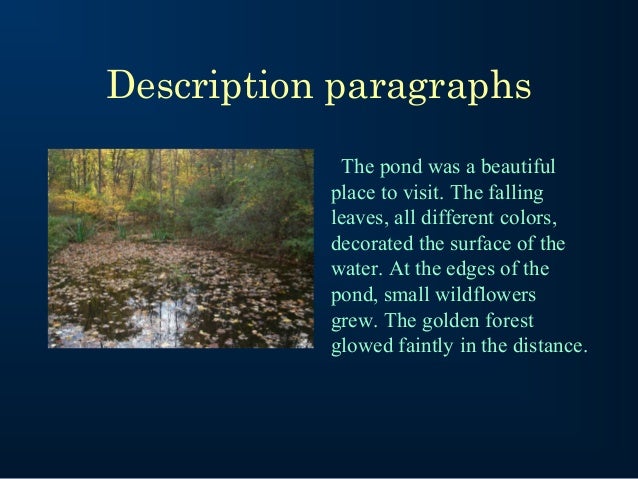 Description paragraphs

The pond was a beautiful place to visit. The falling leaves, all different colors, decorated the surface of the water. At the edges of the pond, small wildflowers grew. The golden forest glowed faintly in the distance.